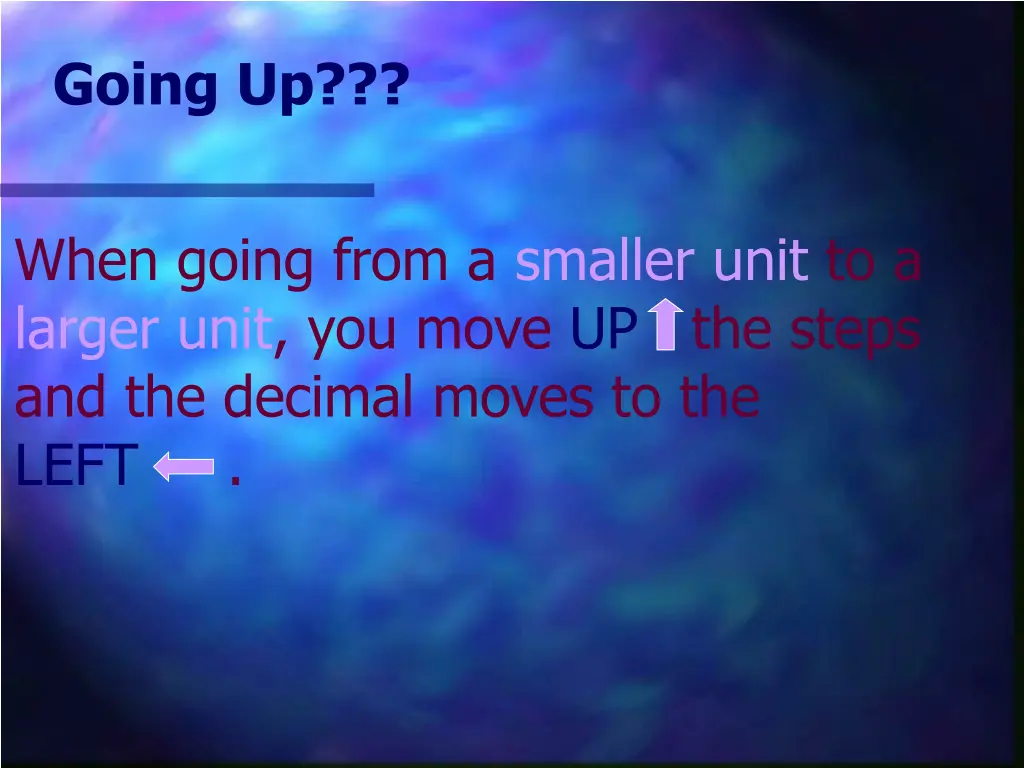 Going Up???

When going from a smaller unit to a larger unit, you move UP the steps and the decimal moves to the LEFT .